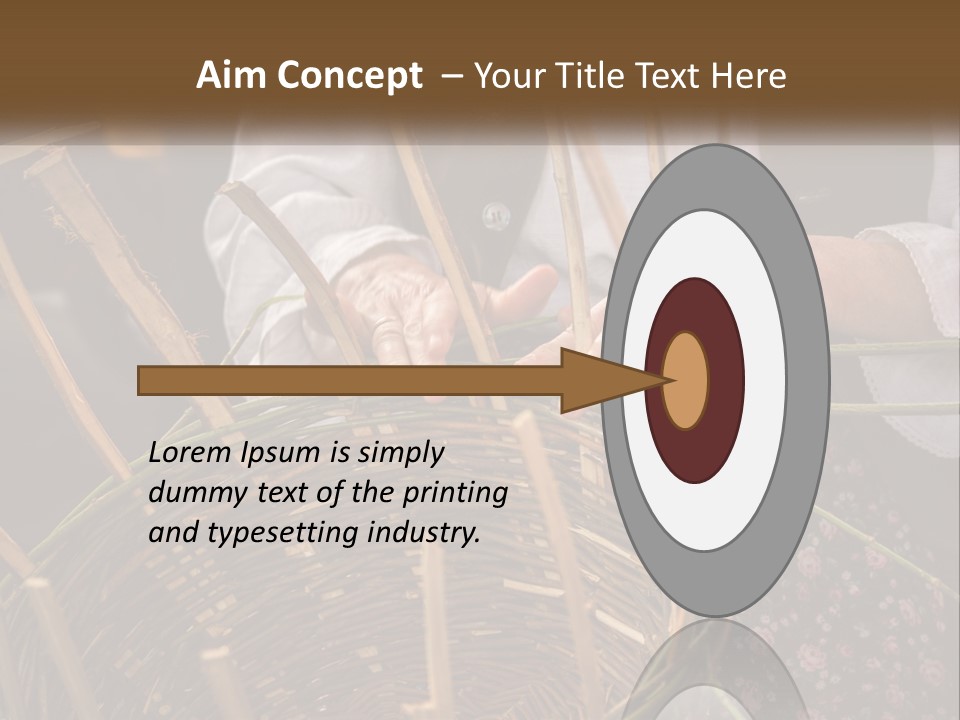 Aim Concept – Your Title Text Here

Lorem Ipsum is simply dummy text of the printing and typesetting industry.